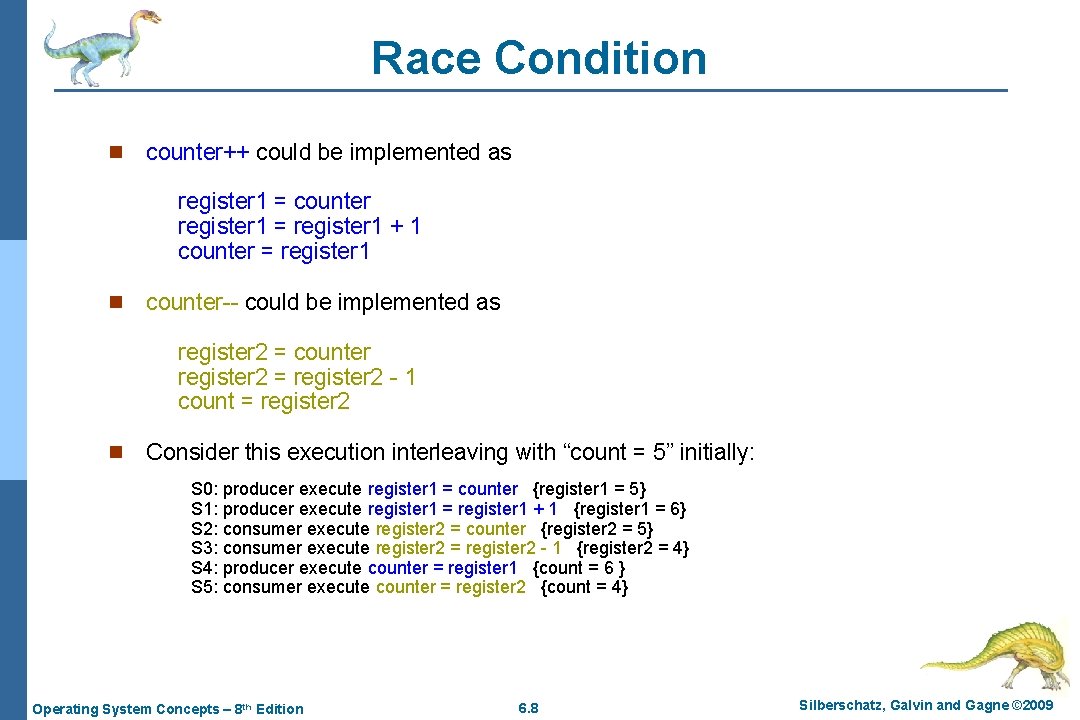 Race Condition

n counter++ could be implemented as

register1 = counter
register1 = register1 + 1
counter = register1

n counter-- could be implemented as

register2 = counter
register2 = register2 - 1
count = register2

n Consider this execution interleaving with “count = 5” initially:

S0: producer execute register1 = counter {register1 = 5}
S1: producer execute register1 = register1 + 1 {register1 = 6}
S2: consumer execute register2 = counter {register2 = 5}
S3: consumer execute register2 = register2 - 1 {register2 = 4}
S4: producer execute counter = register1 {count = 6 }
S5: consumer execute counter = register2 {count = 4}

Operating System Concepts – 8th Edition 6.8 Silberschatz, Galvin and Gagne ©2009